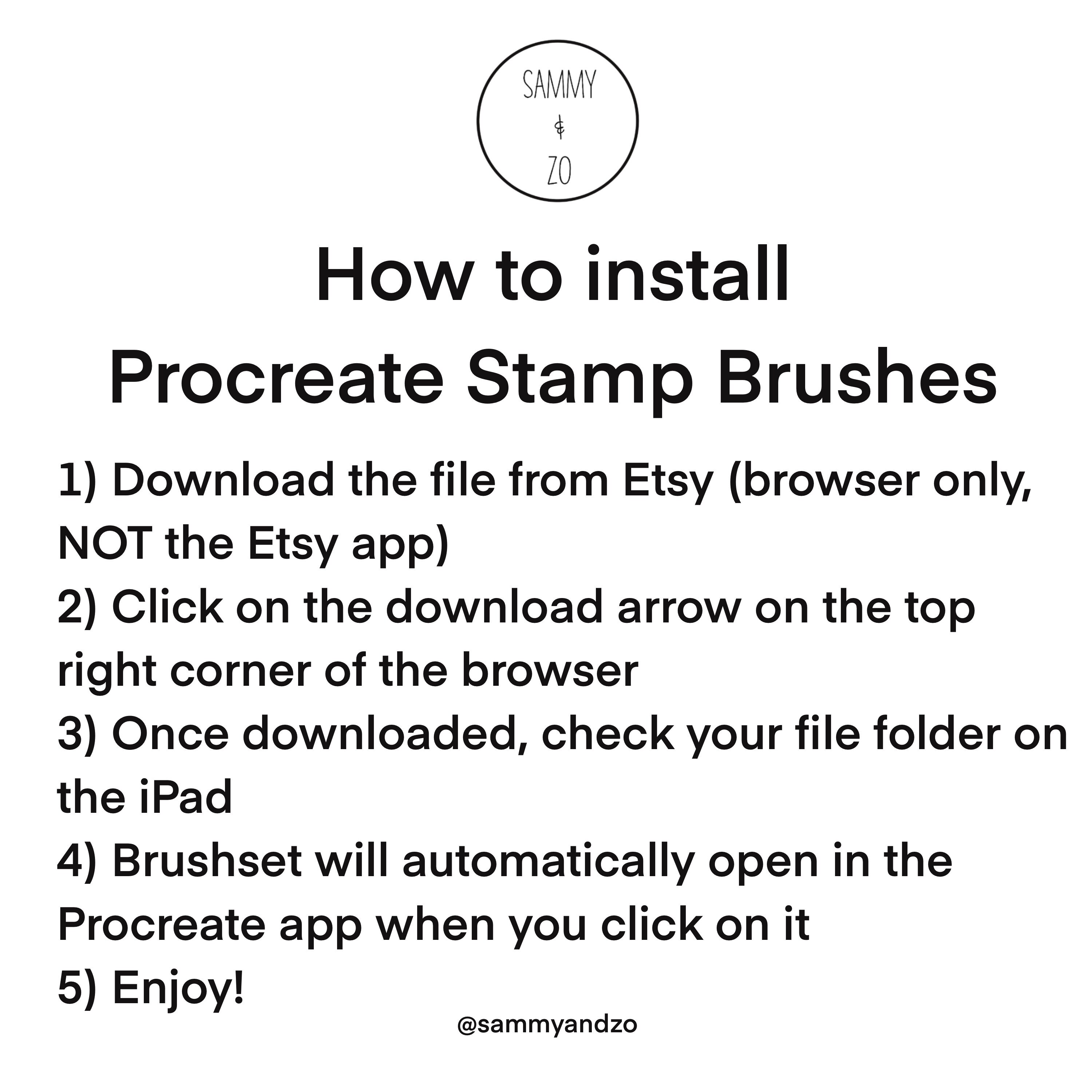 SAMMY
&
ZO

How to install
Procreate Stamp Brushes

1) Download the file from Etsy (browser only, NOT the Etsy app)
2) Click on the download arrow on the top right corner of the browser
3) Once downloaded, check your file folder on the iPad
4) Brushset will automatically open in the Procreate app when you click on it
5) Enjoy!

@sammyandzo